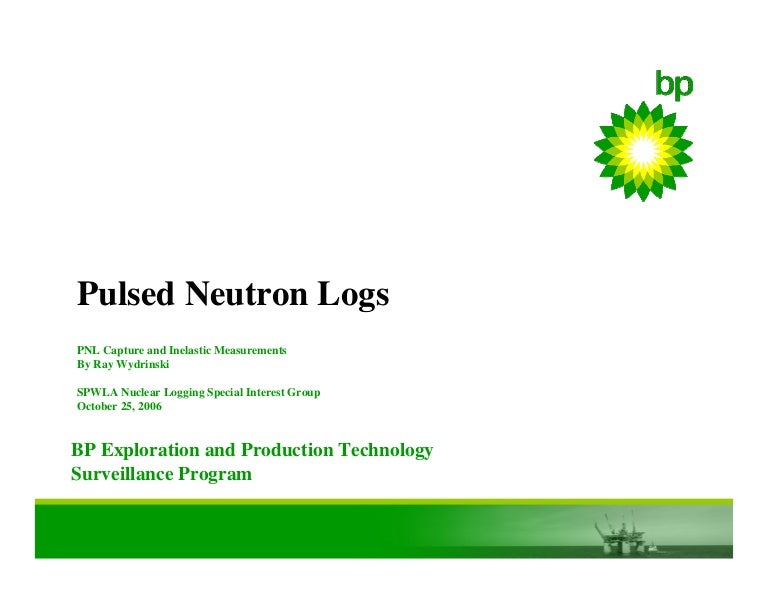 bp

Pulsed Neutron Logs

PNL Capture and Inelastic Measurements
By Ray Wydrinski

SPWLA Nuclear Logging Special Interest Group
October 25, 2006

BP Exploration and Production Technology
Surveillance Program